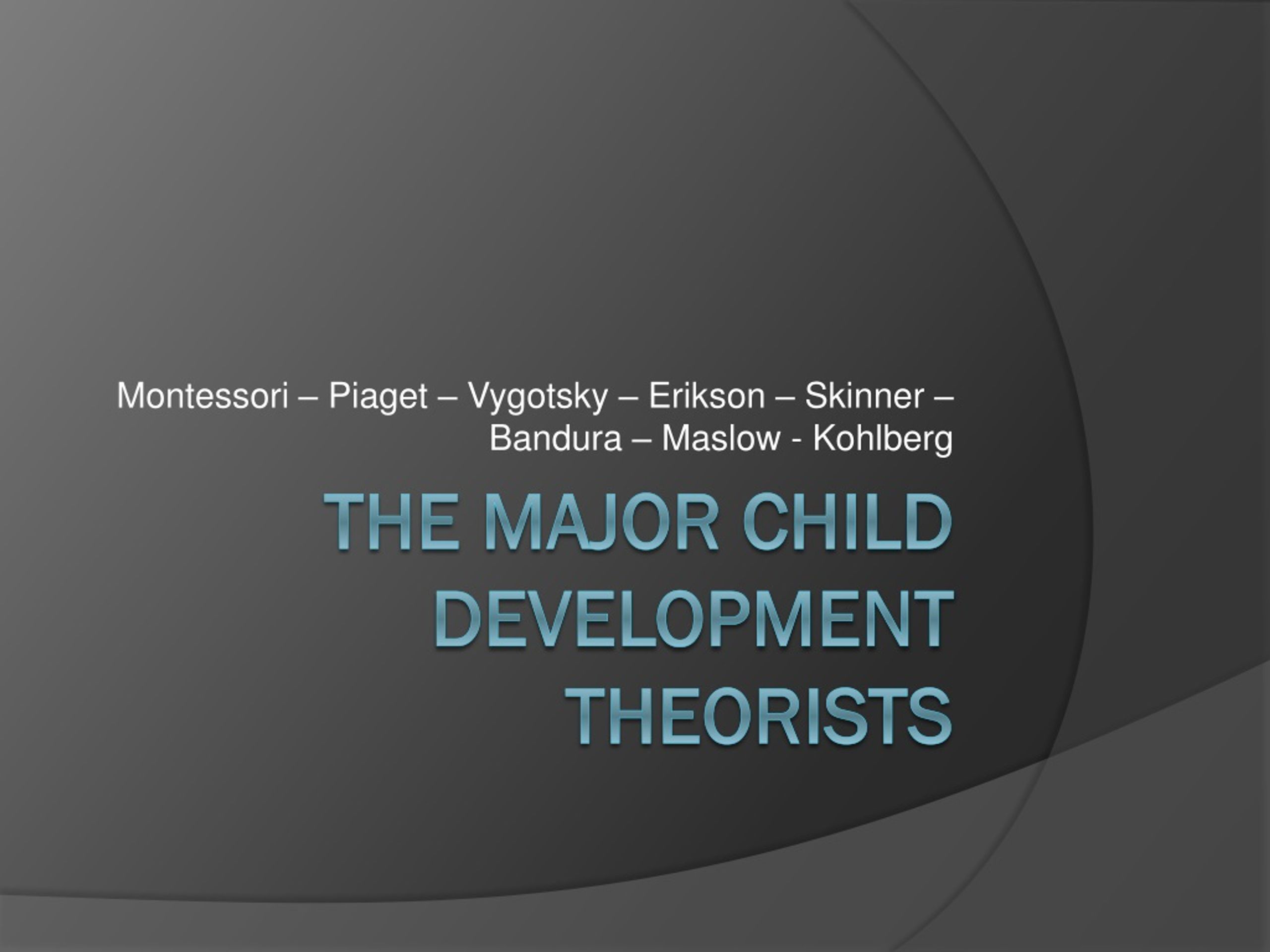 Montessori – Piaget – Vygotsky – Erikson – Skinner – Bandura – Maslow - Kohlberg

THE MAJOR CHILD DEVELOPMENT THEORISTS